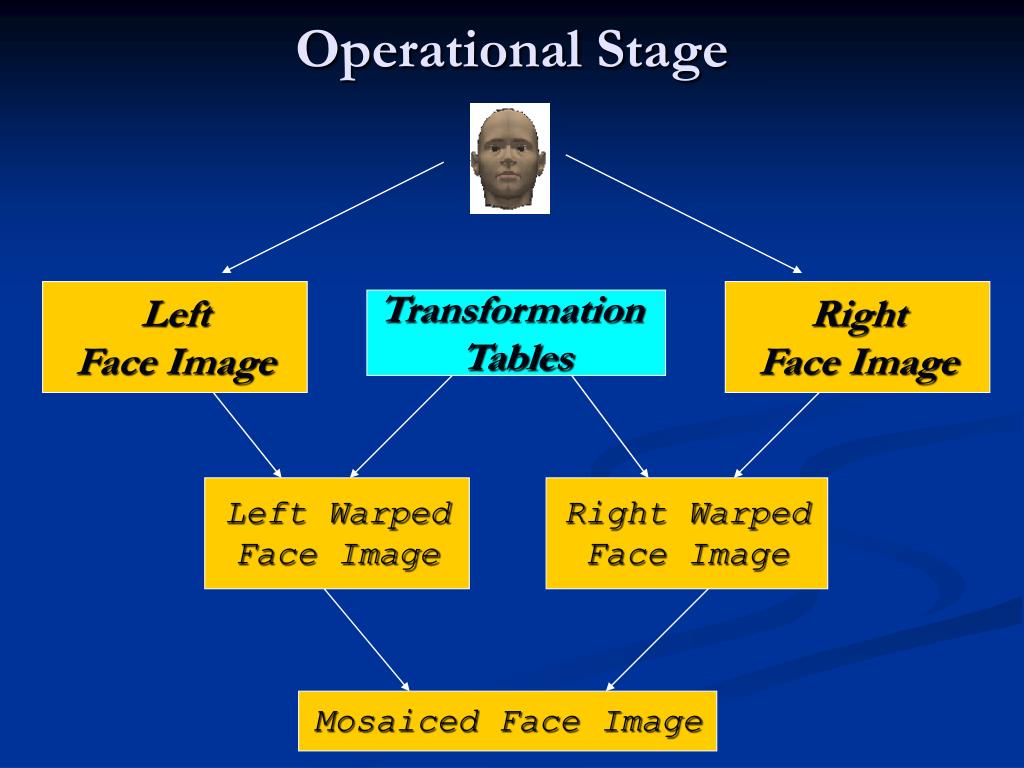 Operational Stage

Left
Face Image

Transformation
Tables

Right
Face Image

Left Warped
Face Image

Right Warped
Face Image

Mosaiced Face Image